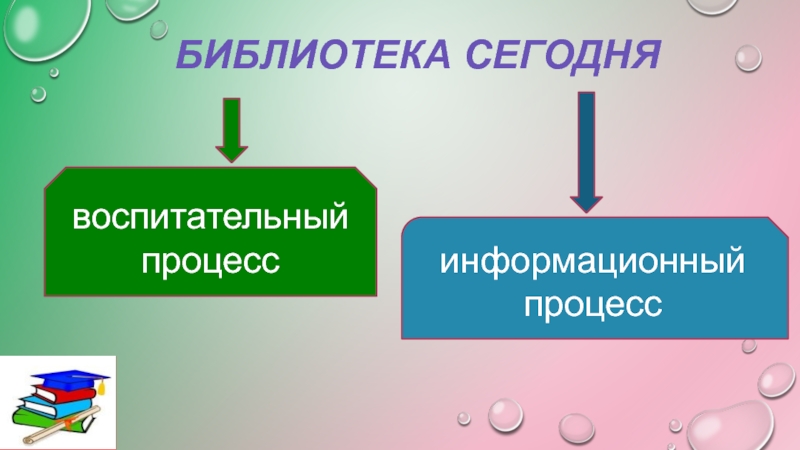 БИБЛИОТЕКА СЕГОДНЯ

воспитательный процесс

информационный процесс